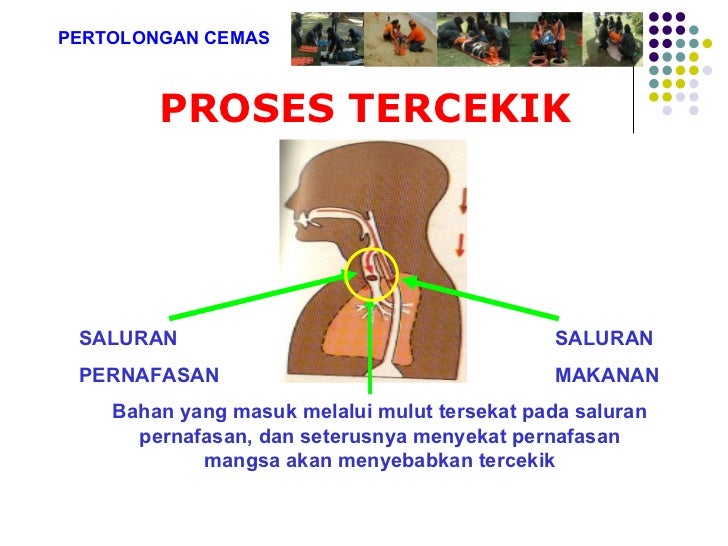 PERTOLONGAN CEMAS

PROSES TERCEKIK

SALURAN
PERNAFASAN

SALURAN
MAKANAN

Bahan yang masuk melalui mulut tersekat pada saluran pernafasan, dan seterusnya menyekat pernafasan mangsa akan menyebabkan tercekik